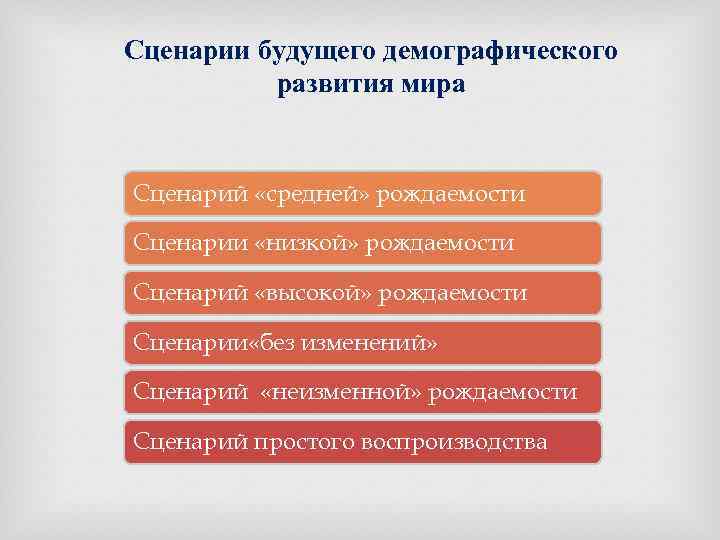 Сценарии будущего демографического развития мира

Сценарий «средней» рождаемости

Сценарии «низкой» рождаемости

Сценарий «высокой» рождаемости

Сценарии«без изменений»

Сценарий «неизменной» рождаемости

Сценарий простого воспроизводства